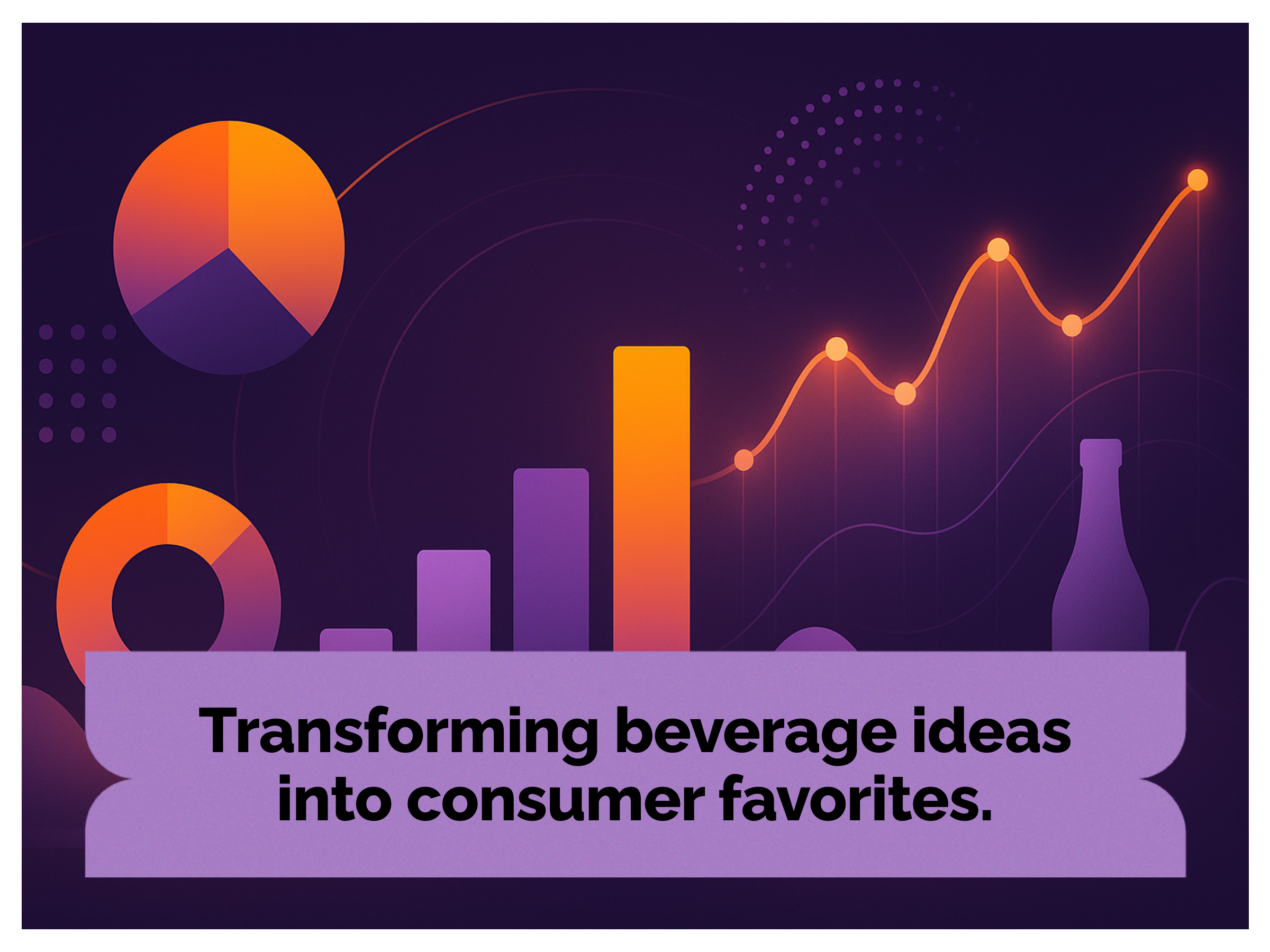 Transforming beverage ideas into consumer favorites.